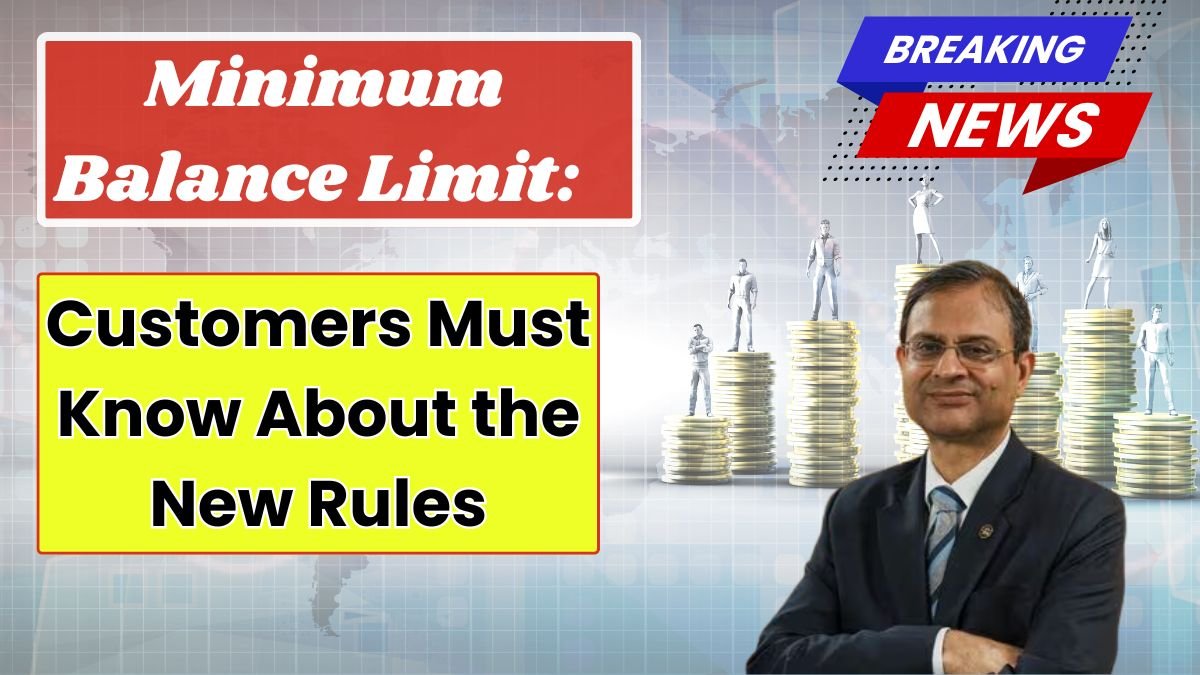 Minimum Balance Limit:

BREAKING NEWS

Customers Must Know About the New Rules